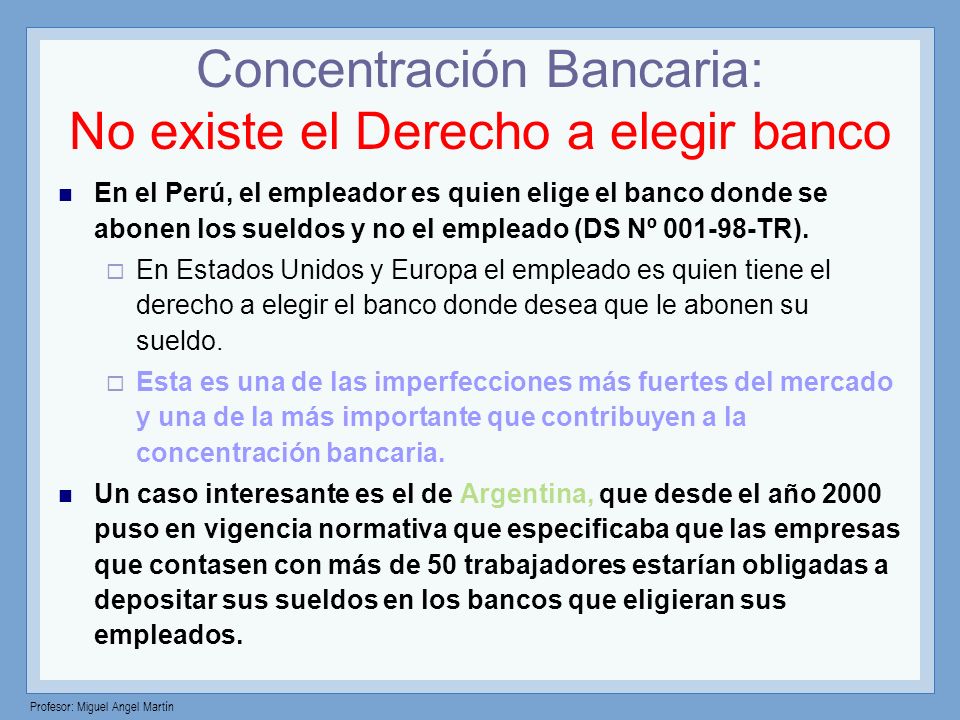 Concentración Bancaria:
No existe el Derecho a elegir banco

En el Perú, el empleador es quien elige el banco donde se abonen los sueldos y no el empleado (DS Nº 001-98-TR).

En Estados Unidos y Europa el empleado es quien tiene el derecho a elegir el banco donde desea que le abonen su sueldo.

Esta es una de las imperfecciones más fuertes del mercado y una de la más importante que contribuyen a la concentración bancaria.

Un caso interesante es el de Argentina, que desde el año 2000 puso en vigencia normativa que especificaba que las empresas que contasen con más de 50 trabajadores estarían obligadas a depositar sus sueldos en los bancos que eligieran sus empleados.

Profesor: Miguel Angel Martín